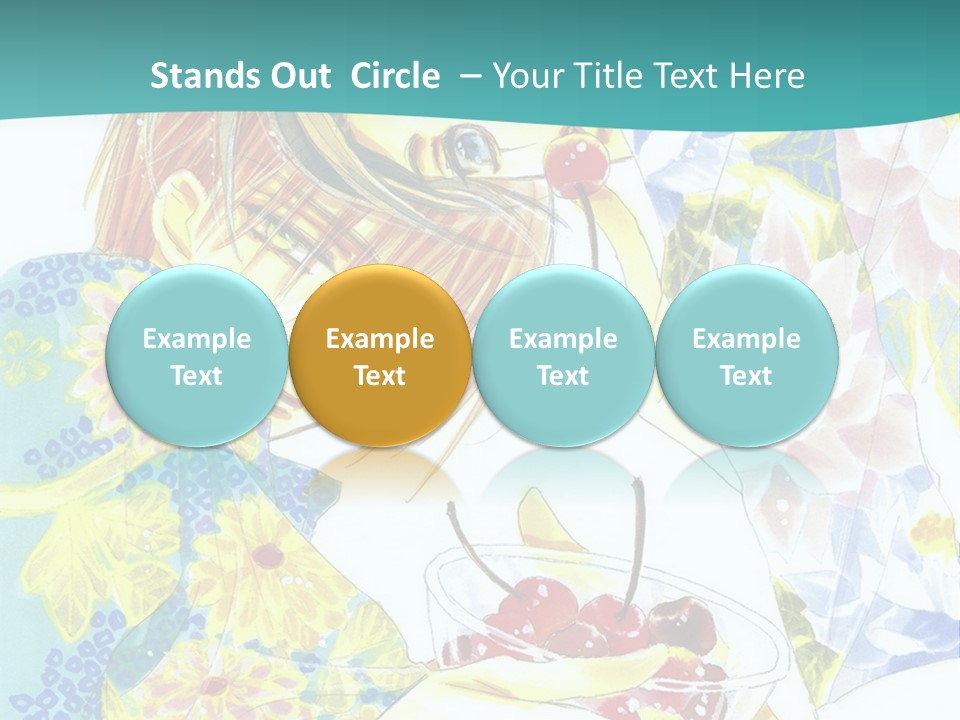 Stands Out Circle – Your Title Text Here

Example Text

Example Text

Example Text

Example Text